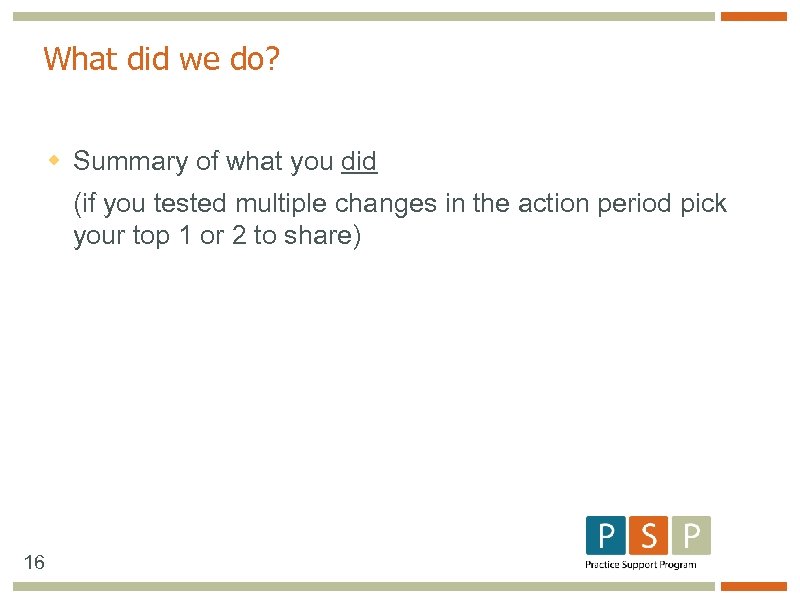 What did we do?

Summary of what you did

(if you tested multiple changes in the action period pick your top 1 or 2 to share)

16

P S P
Practice Support Program